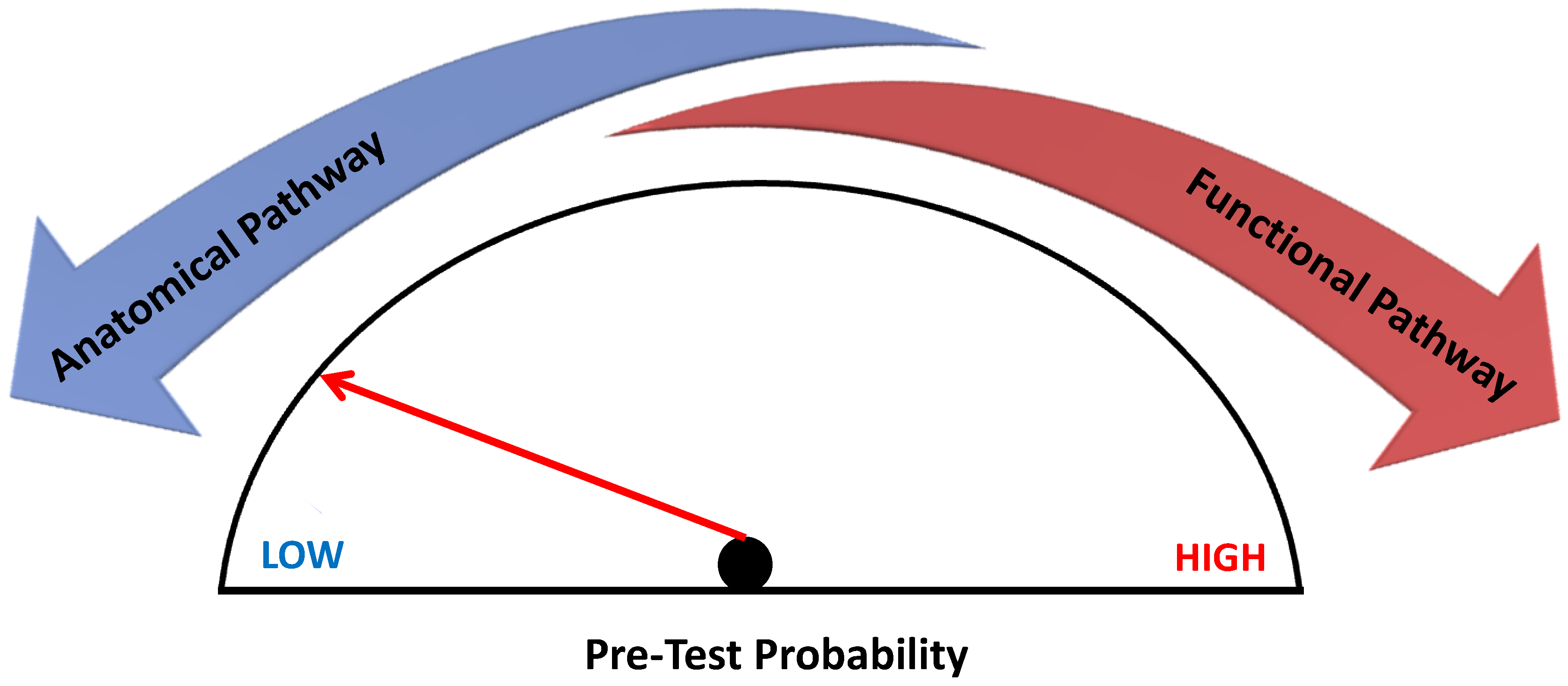 Anatomical Pathway

Functional Pathway

LOW

HIGH

Pre-Test Probability